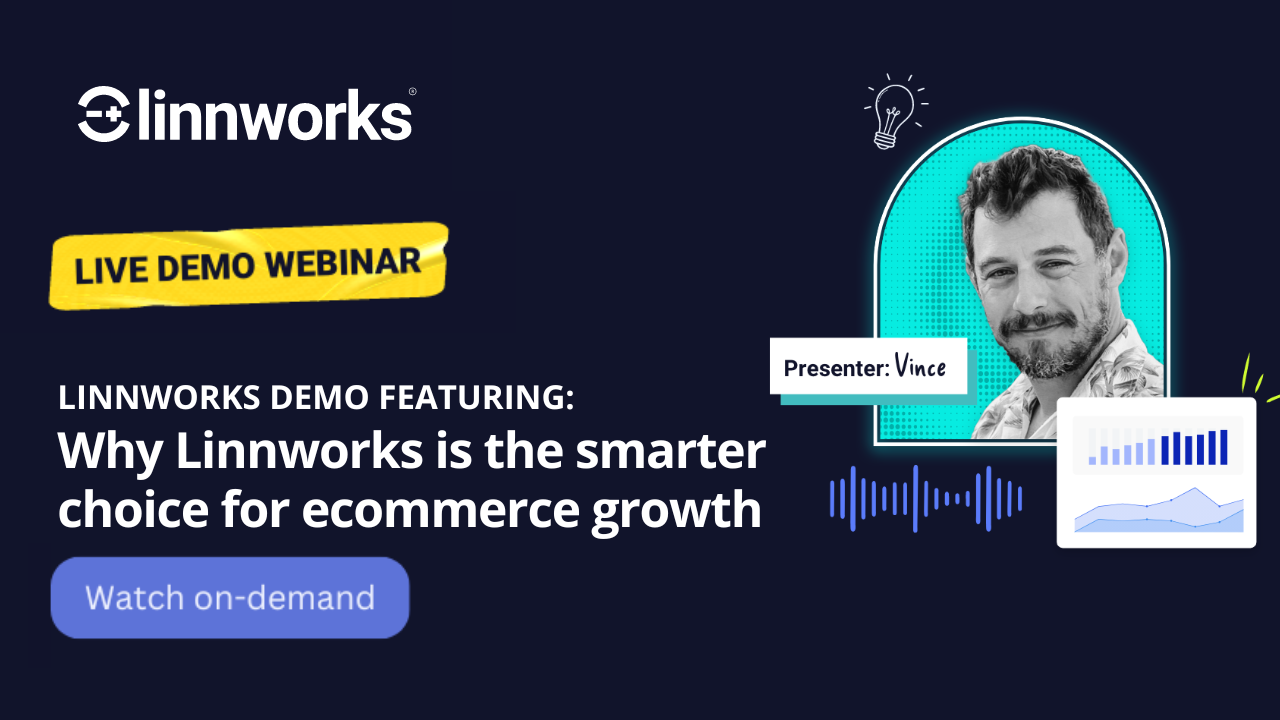 linnworks®

LIVE DEMO WEBINAR

LINNWORKS DEMO FEATURING:
Why Linnworks is the smarter choice for ecommerce growth

Watch on-demand

Presenter: Vince